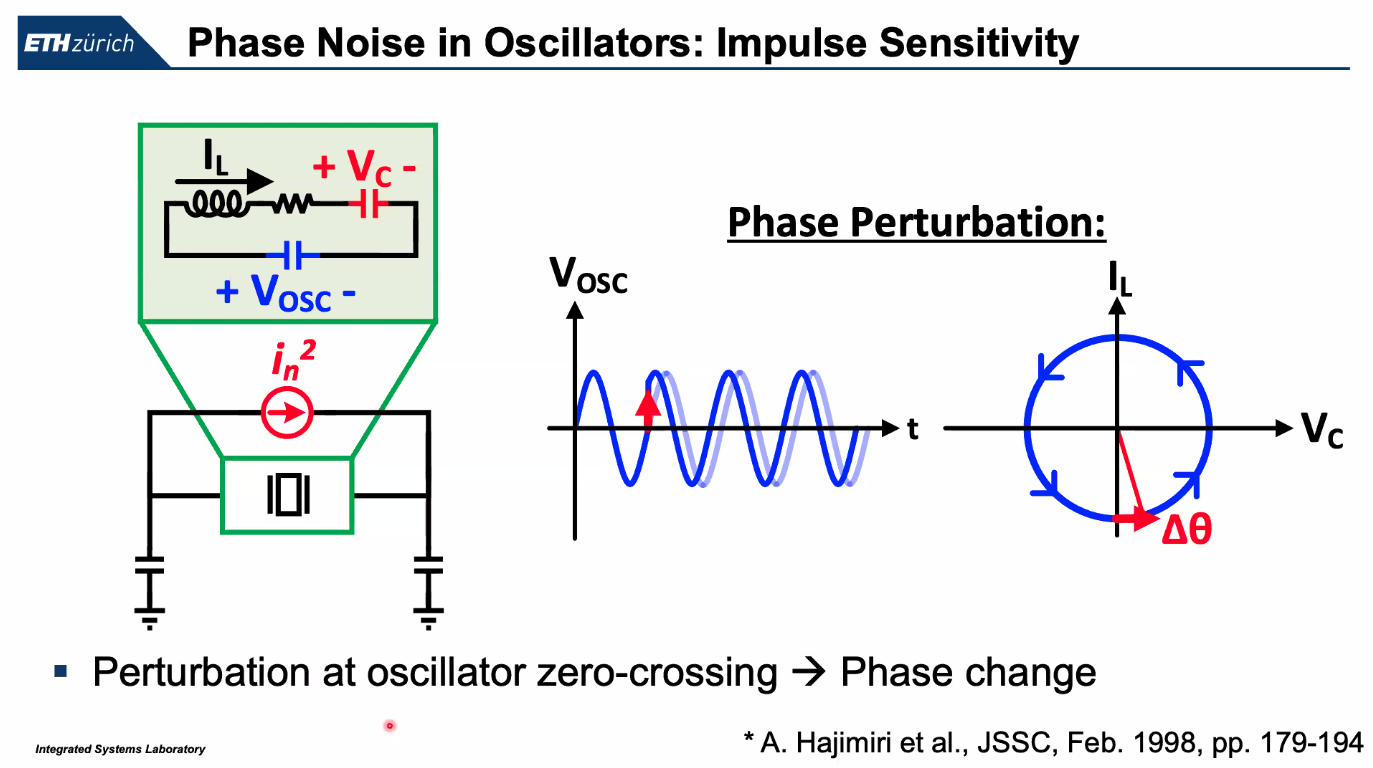 ETH zürich

Phase Noise in Oscillators: Impulse Sensitivity

$I_L$

$+ V_C -$

$+ V_{OSC} -$

$i_n^2$

Phase Perturbation:

$V_{OSC}$

t

$I_L$

$V_C$

$\Delta\theta$

▪ Perturbation at oscillator zero-crossing → Phase change

Integrated Systems Laboratory

* A. Hajimiri et al., JSSC, Feb. 1998, pp. 179-194